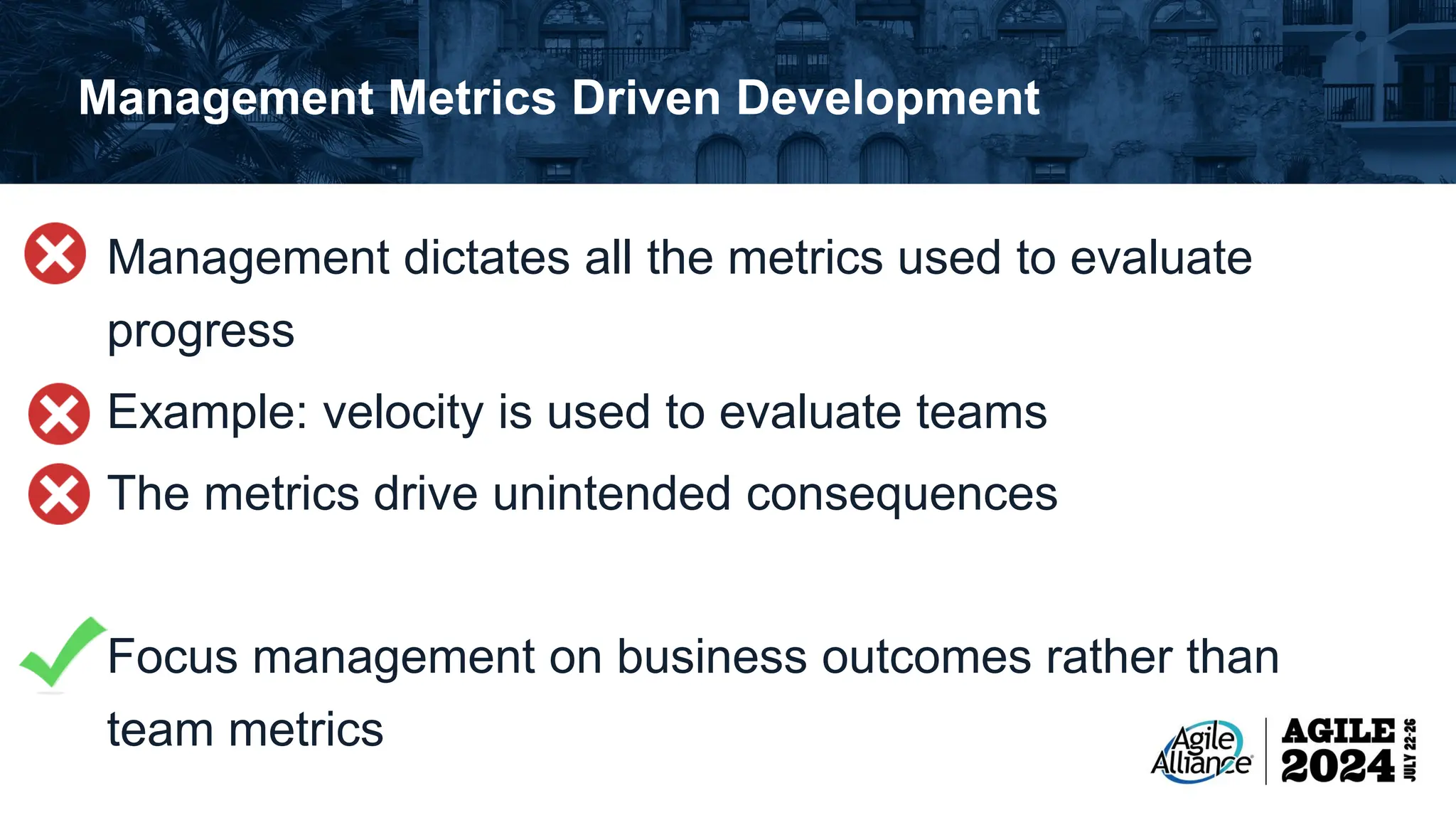 Management Metrics Driven Development

Management dictates all the metrics used to evaluate progress

Example: velocity is used to evaluate teams

The metrics drive unintended consequences

Focus management on business outcomes rather than team metrics

Agile Alliance

AGILE 2024 JULY 22-26